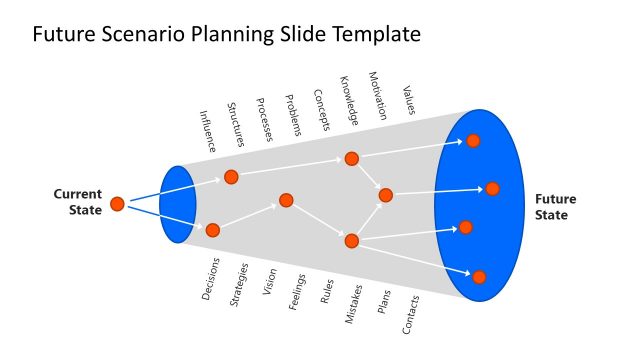 Future Scenario Planning Slide Template

Influence
Structures
Processes
Problems
Concepts
Knowledge
Motivation
Values

Current State

Future State

Decisions
Strategies
Vision
Feelings
Rules
Mistakes
Plans
Contacts